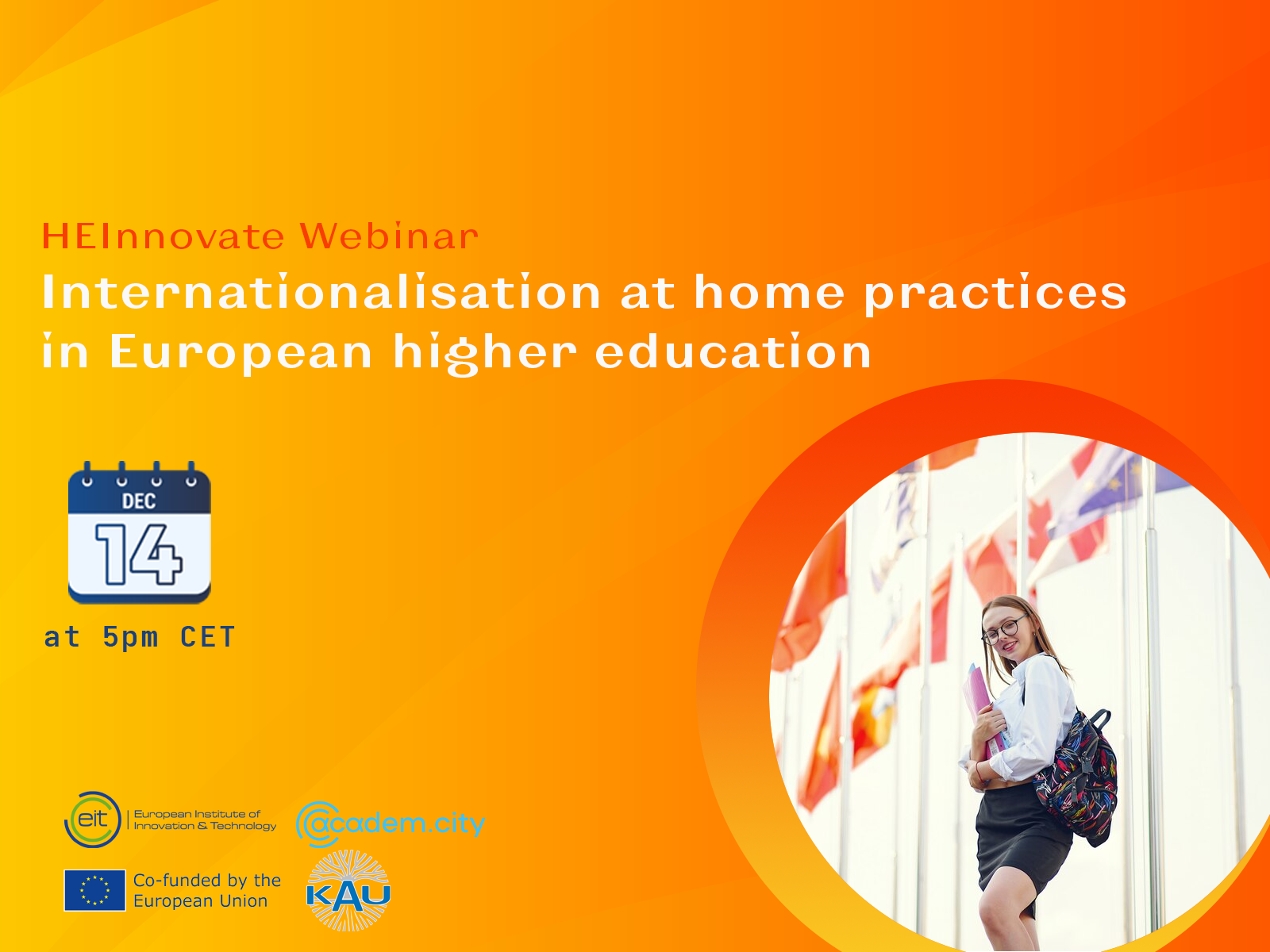 HEInnovate Webinar
Internationalisation at home practices in European higher education

DEC
14
at 5pm CET

eit European Institute of Innovation & Technology

academ.city

Co-funded by the European Union

KAU